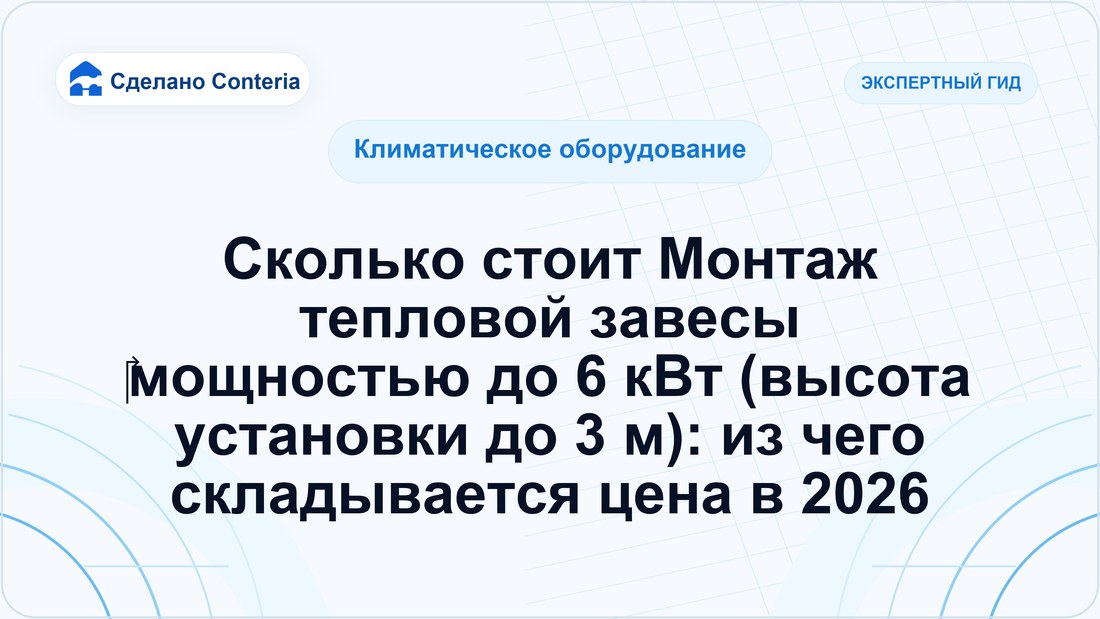 Сделано Conteria

ЭКСПЕРТНЫЙ ГИД

Климатическое оборудование

Сколько стоит Монтаж тепловой завесы мощностью до 6 кВт (высота установки до 3 м): из чего складывается цена в 2026